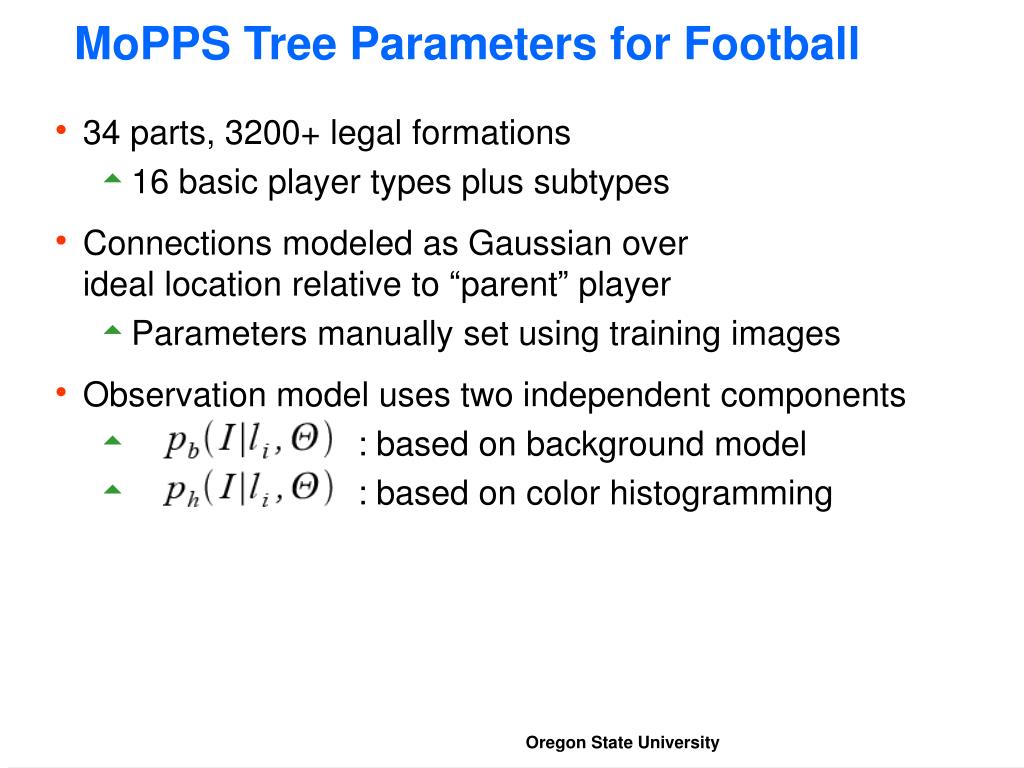 MoPPS Tree Parameters for Football

• 34 parts, 3200+ legal formations
  16 basic player types plus subtypes

• Connections modeled as Gaussian over ideal location relative to “parent” player
  Parameters manually set using training images

• Observation model uses two independent components
  $p_b(I|l_i, \Theta)$ : based on background model
  $p_h(I|l_i, \Theta)$ : based on color histogramming

Oregon State University